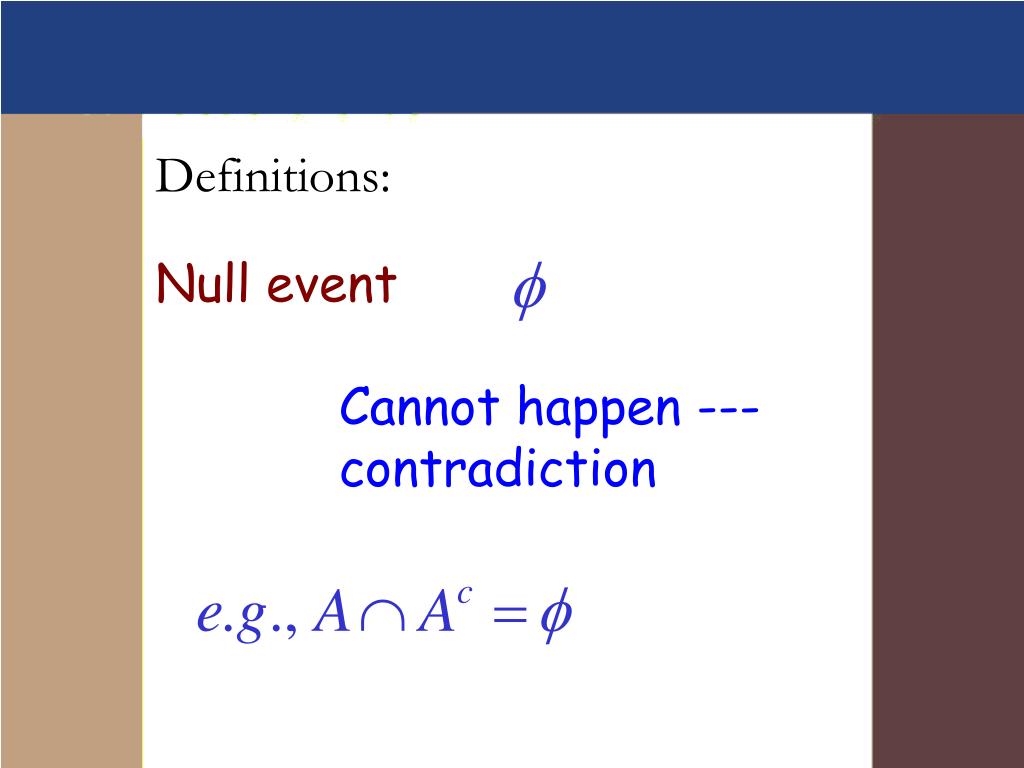 Definitions:

Null event $\phi$

Cannot happen ---
contradiction

$e.g., A \cap A^c = \phi$